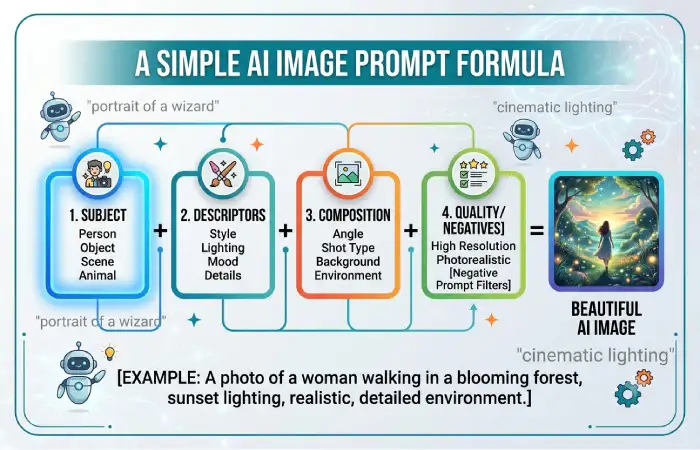 A SIMPLE AI IMAGE PROMPT FORMULA

"portrait of a wizard"

"cinematic lighting"

1. SUBJECT
Person
Object
Scene
Animal

+

2. DESCRIPTORS
Style
Lighting
Mood
Details

+

3. COMPOSITION
Angle
Shot Type
Background
Environment

+

4. QUALITY/ NEGATIVES]
High Resolution
Photorealistic
[Negative Prompt Filters]

=

BEAUTIFUL AI IMAGE

"portrait of a wizard"

"cinematic lighting"

[EXAMPLE: A photo of a woman walking in a blooming forest, sunset lighting, realistic, detailed environment.]